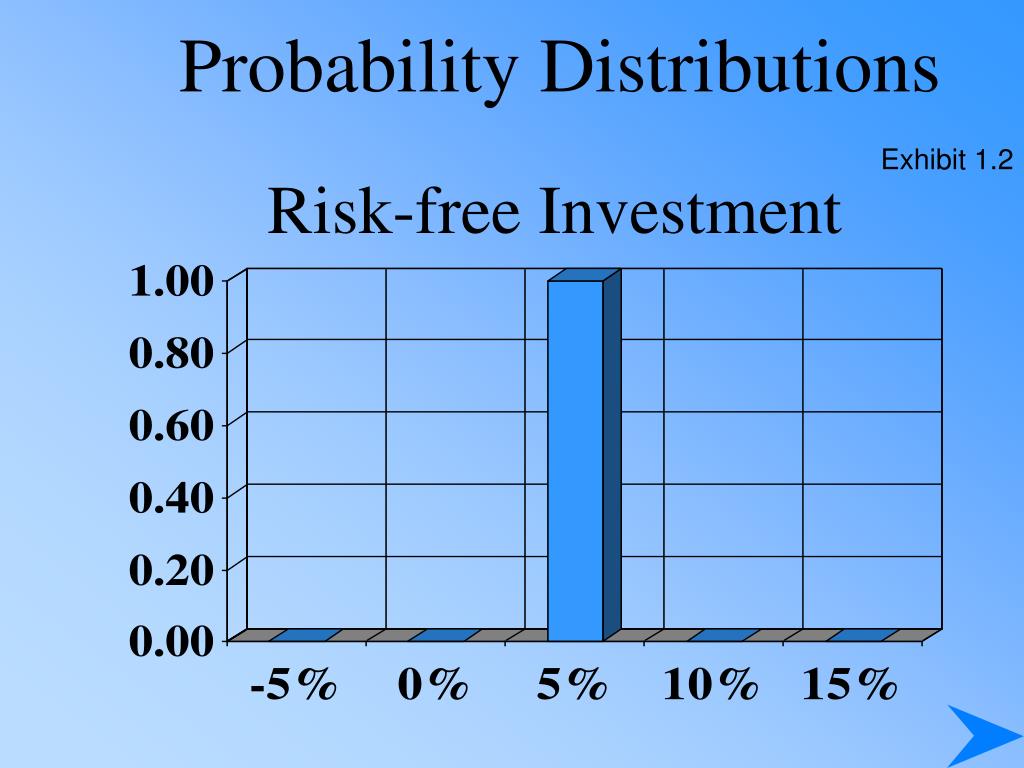 Probability Distributions

Exhibit 1.2

Risk-free Investment

1.00
0.80
0.60
0.40
0.20
0.00

-5%
0%
5%
10%
15%